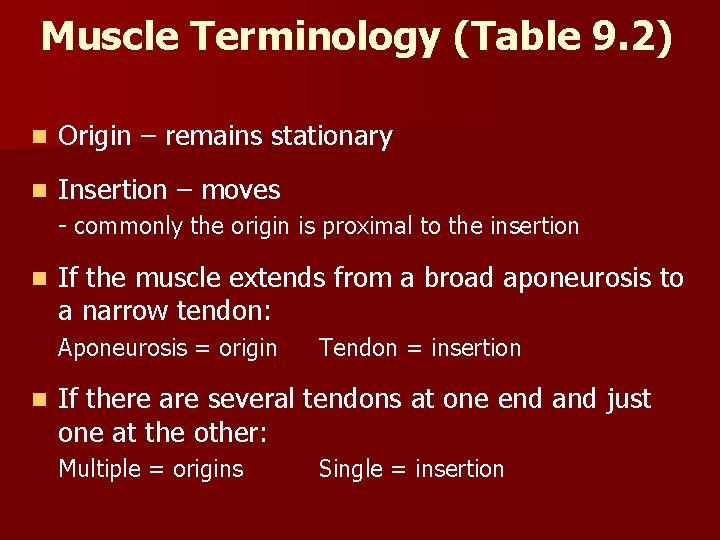 Muscle Terminology (Table 9.2)

Origin – remains stationary

Insertion – moves
- commonly the origin is proximal to the insertion

If the muscle extends from a broad aponeurosis to a narrow tendon:
Aponeurosis = origin Tendon = insertion

If there are several tendons at one end and just one at the other:
Multiple = origins Single = insertion